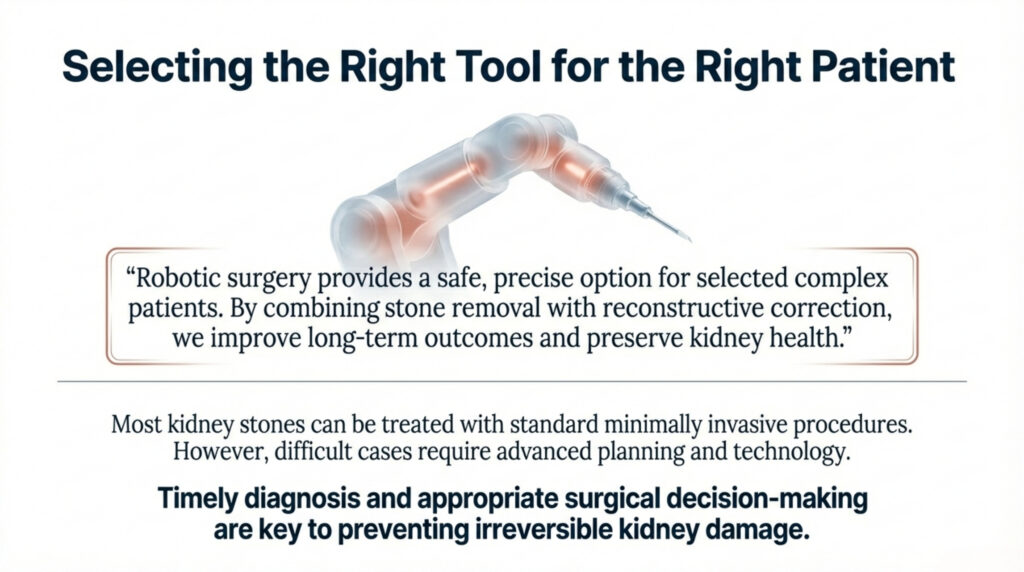 Selecting the Right Tool for the Right Patient

“Robotic surgery provides a safe, precise option for selected complex patients. By combining stone removal with reconstructive correction, we improve long-term outcomes and preserve kidney health.”

Most kidney stones can be treated with standard minimally invasive procedures. However, difficult cases require advanced planning and technology.

Timely diagnosis and appropriate surgical decision-making are key to preventing irreversible kidney damage.